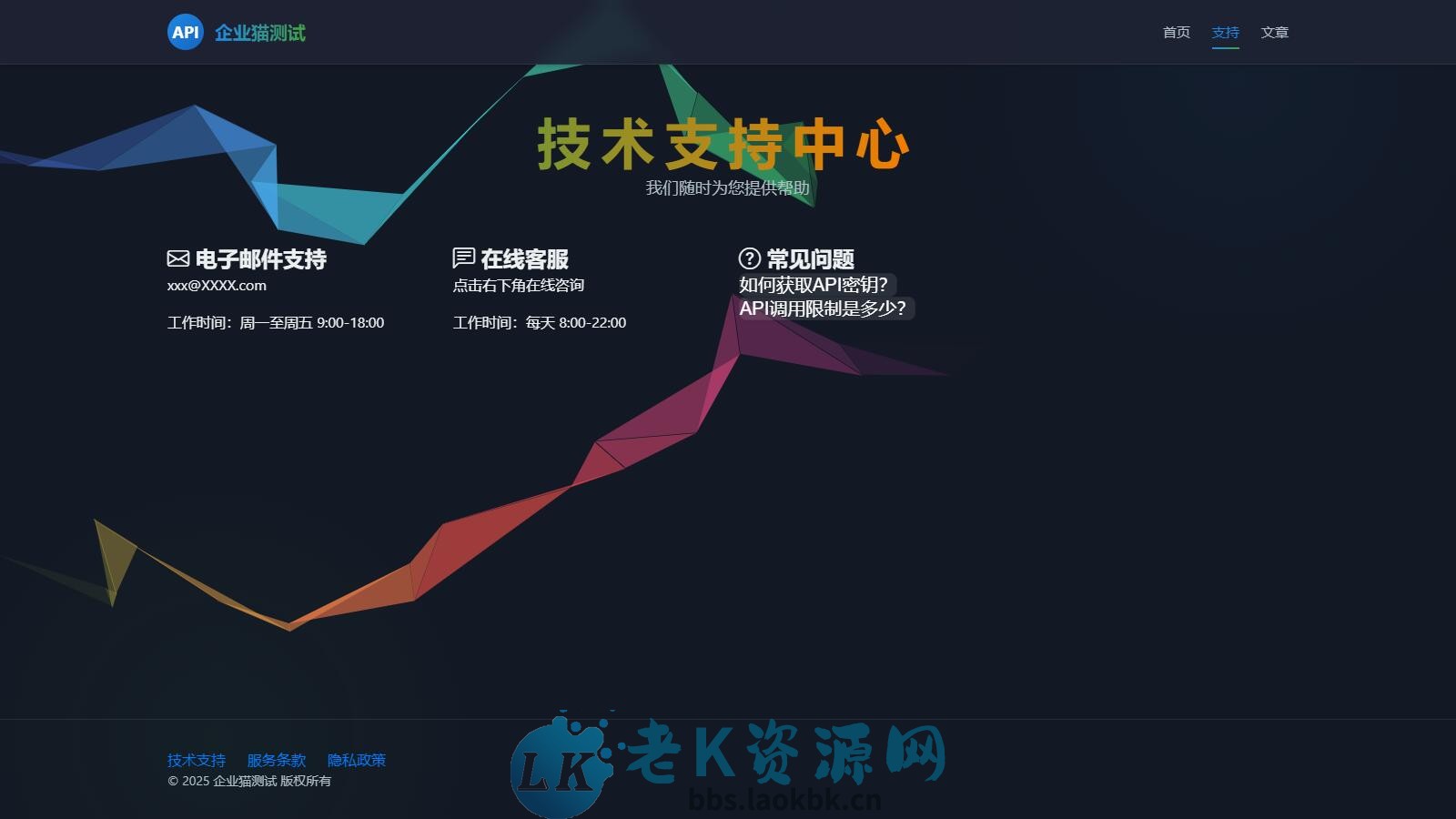 API 企业猫测试

首页 支持 文章

技术支持中心

我们随时为您提供帮助

电子邮件支持

xxx@XXXX.com

工作时间：周一至周五 9:00-18:00

在线客服

点击右下角在线咨询

工作时间：每天 8:00-22:00

常见问题

如何获取API密钥？

API调用限制是多少？

技术支持 服务条款 隐私政策

© 2025 企业猫测试 版权所有

LK 老K资源网

bbs.laokbk.cn